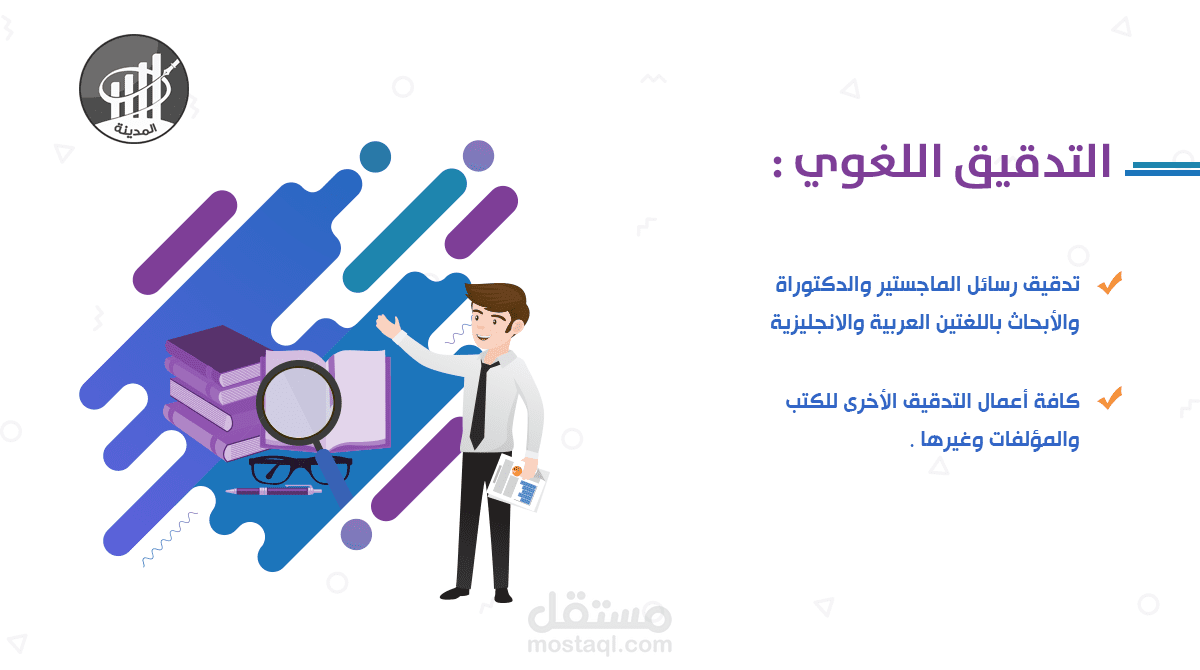 المدينة

التدقيق اللغوي :

تدقيق رسائل الماجستير والدكتوراة والأبحاث باللغتين العربية والانجليزية

كافة أعمال التدقيق الأخرى للكتب والمؤلفات وغيرها .

مستقل
mostaql.com